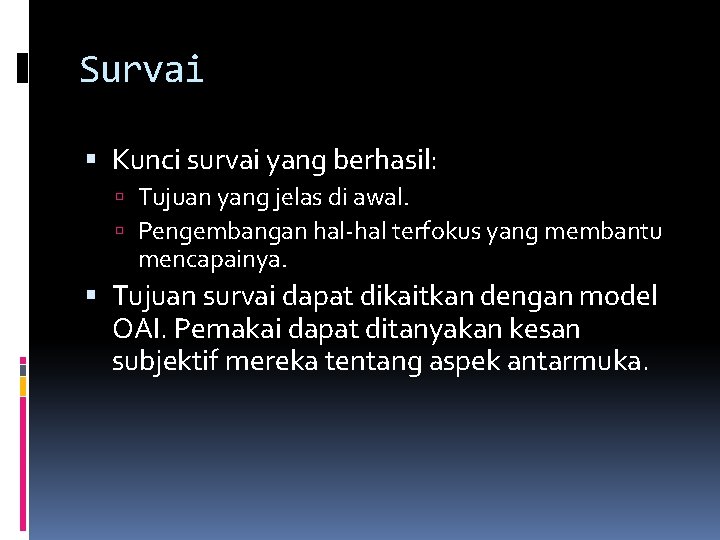 Survai

Kunci survai yang berhasil:

Tujuan yang jelas di awal.

Pengembangan hal-hal terfokus yang membantu mencapainya.

Tujuan survai dapat dikaitkan dengan model OAI. Pemakai dapat ditanyakan kesan subjektif mereka tentang aspek antarmuka.